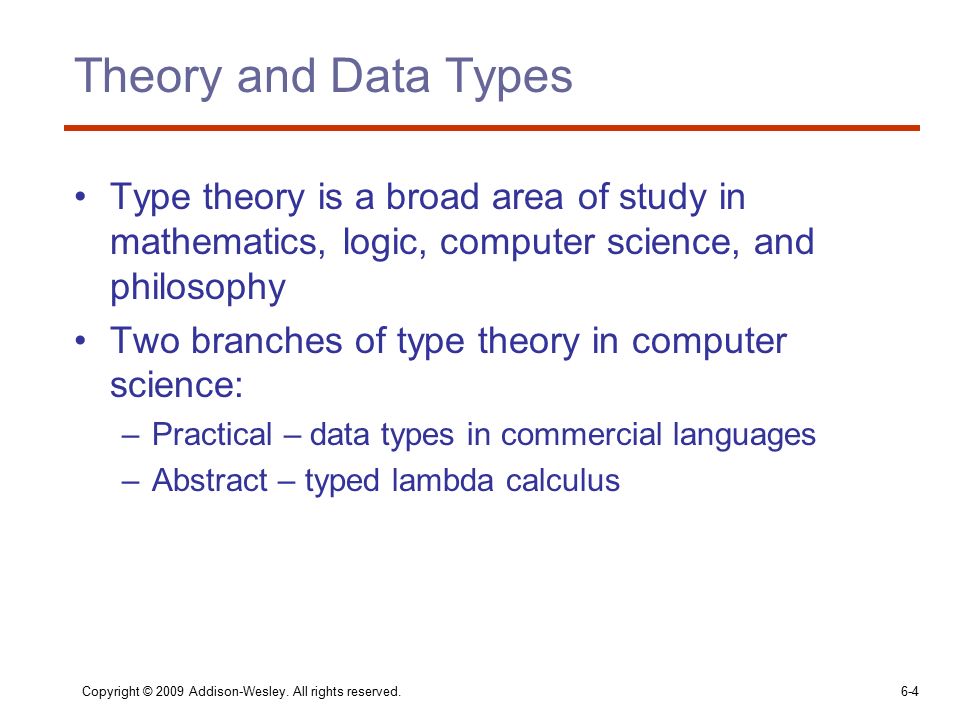 Theory and Data Types

• Type theory is a broad area of study in mathematics, logic, computer science, and philosophy
• Two branches of type theory in computer science:
– Practical – data types in commercial languages
– Abstract – typed lambda calculus

Copyright © 2009 Addison-Wesley. All rights reserved.

6-4